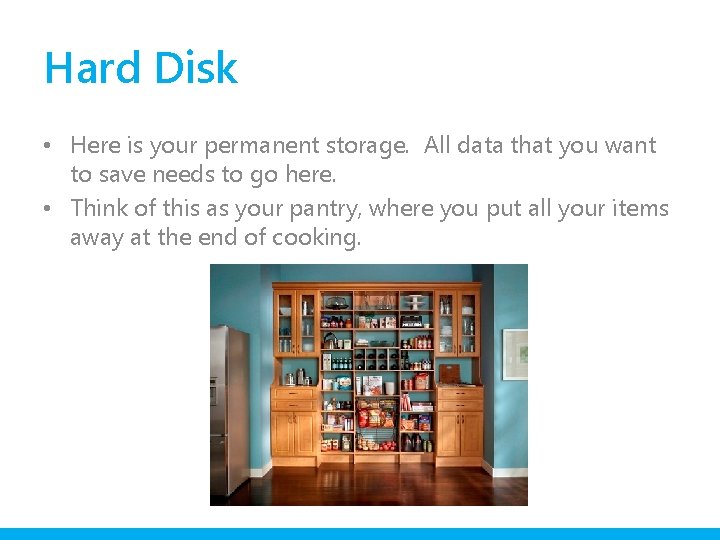 Hard Disk

• Here is your permanent storage. All data that you want to save needs to go here.
• Think of this as your pantry, where you put all your items away at the end of cooking.